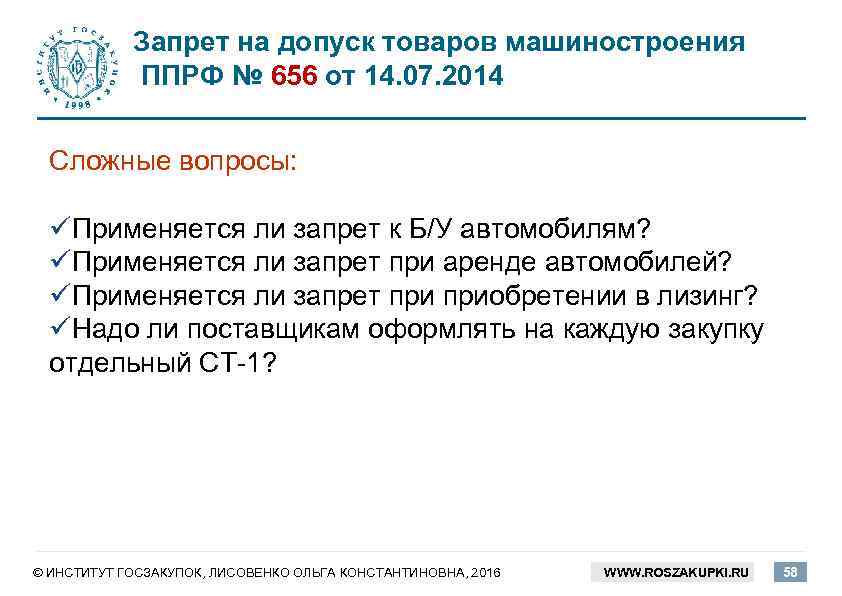 ИНСТИТУТ ГОСЗАКУПОК 1998

Запрет на допуск товаров машиностроения ППРФ № 656 от 14.07.2014

Сложные вопросы:

✓Применяется ли запрет к Б/У автомобилям?
✓Применяется ли запрет при аренде автомобилей?
✓Применяется ли запрет при приобретении в лизинг?
✓Надо ли поставщикам оформлять на каждую закупку отдельный СТ-1?

© ИНСТИТУТ ГОСЗАКУПОК, ЛИСОВЕНКО ОЛЬГА КОНСТАНТИНОВНА, 2016

WWW.ROSZAKUPKI.RU

58